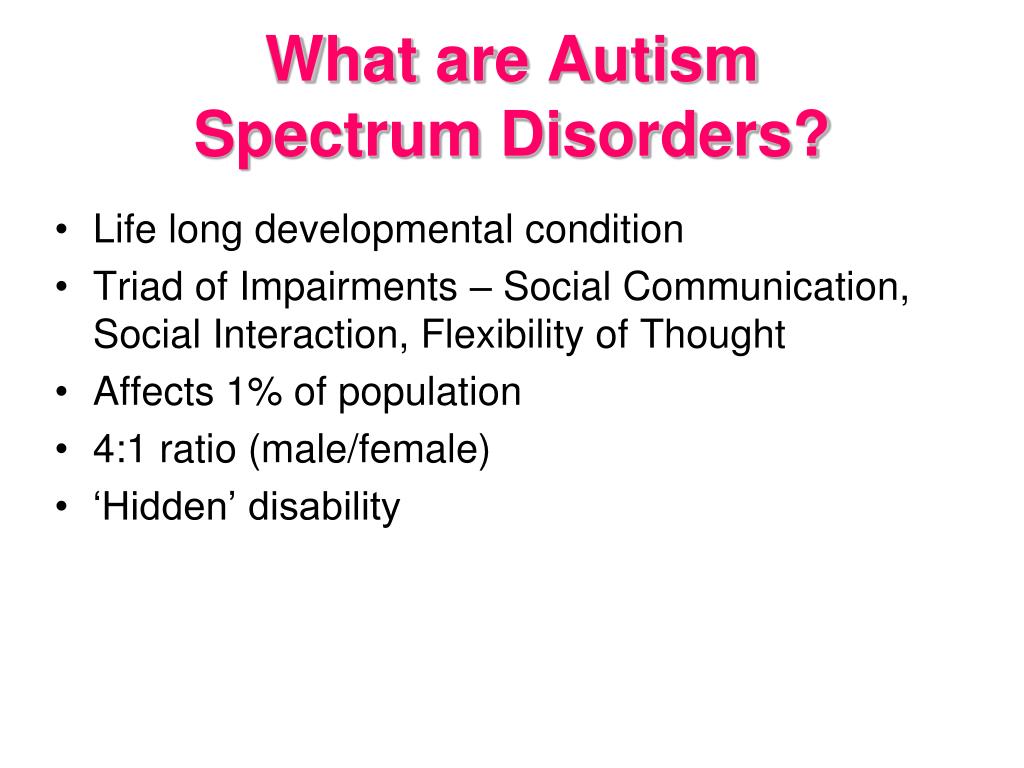 What are Autism Spectrum Disorders?

• Life long developmental condition
• Triad of Impairments – Social Communication, Social Interaction, Flexibility of Thought
• Affects 1% of population
• 4:1 ratio (male/female)
• ‘Hidden’ disability